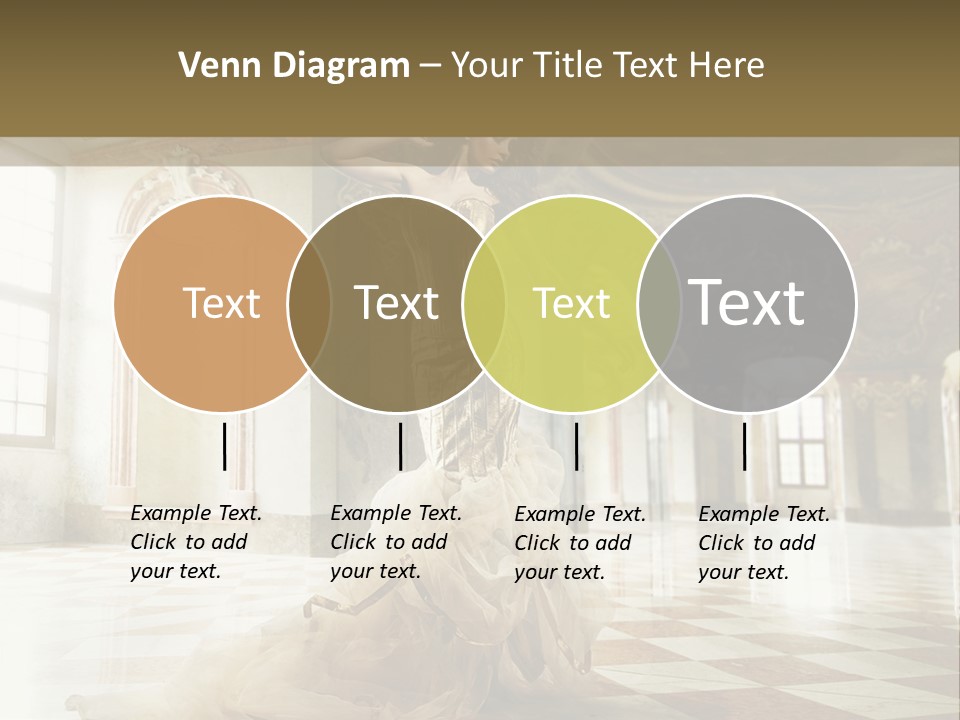 Venn Diagram – Your Title Text Here

Text

Text

Text

Text

Example Text. Click to add your text.

Example Text. Click to add your text.

Example Text. Click to add your text.

Example Text. Click to add your text.